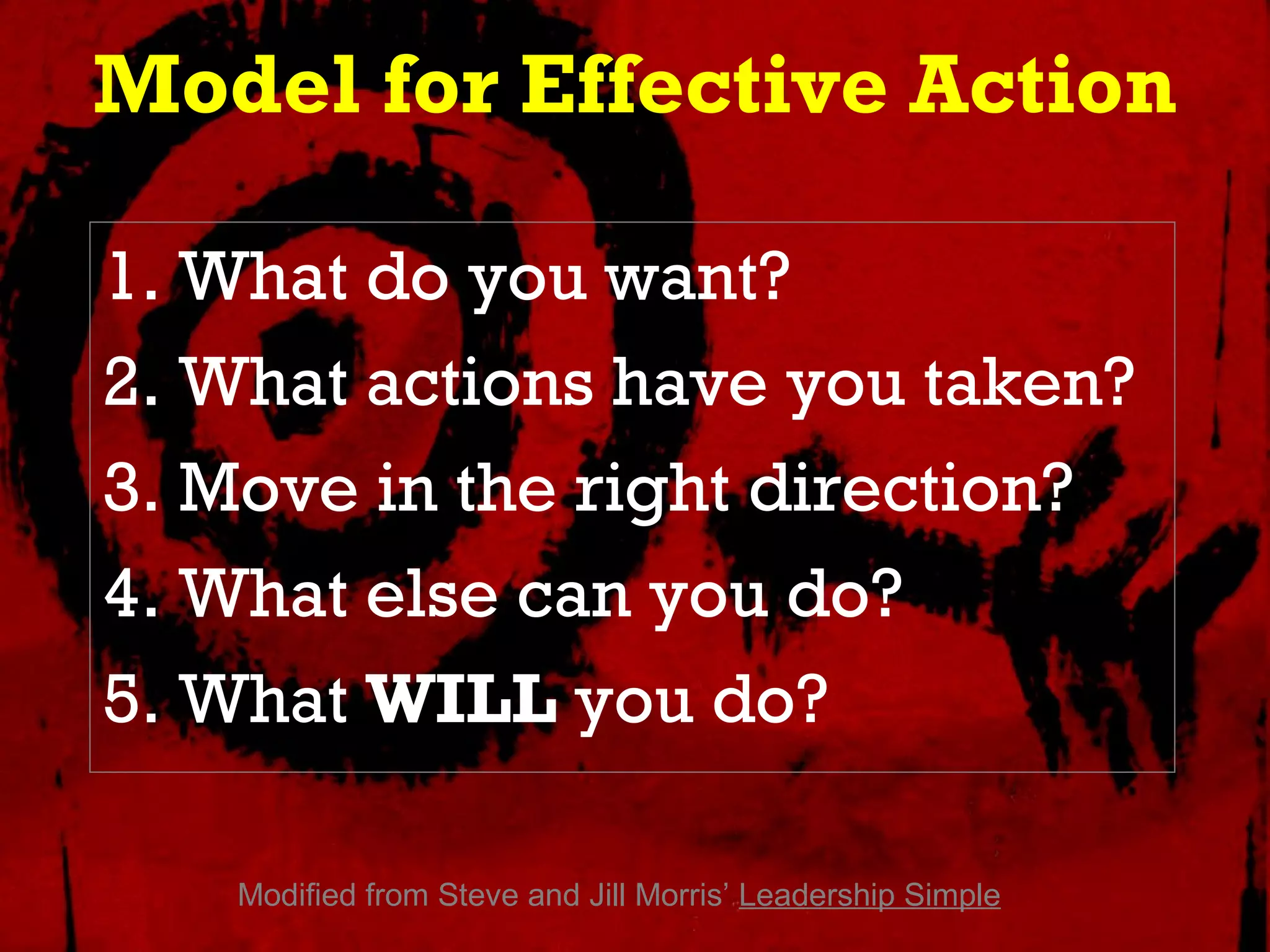 Model for Effective Action

1. What do you want?
2. What actions have you taken?
3. Move in the right direction?
4. What else can you do?
5. What WILL you do?

Modified from Steve and Jill Morris' Leadership Simple